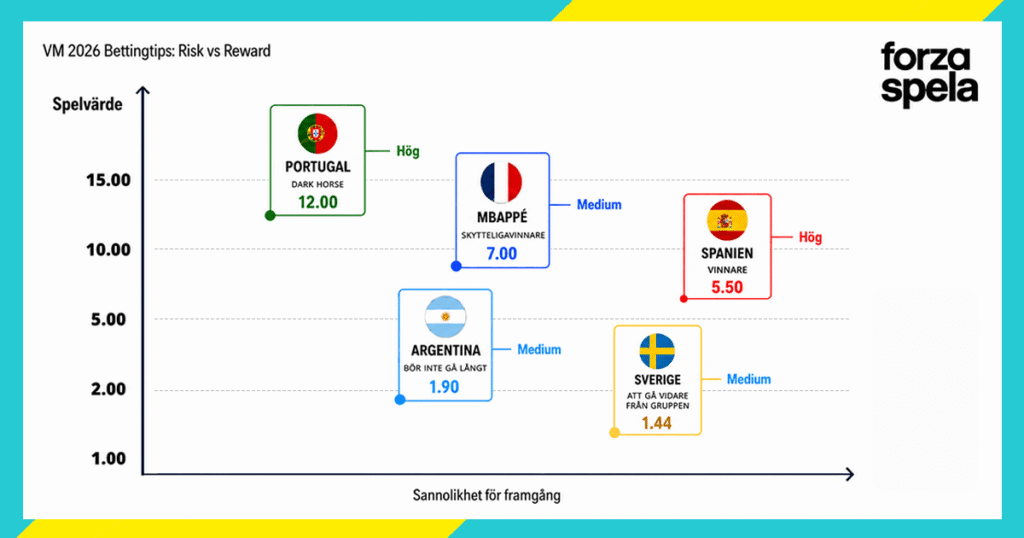 VM 2026 Bettingtips: Risk vs Reward

forza spela

Spelvärde

15.00

10.00

5.00

2.00

1.00

PORTUGAL
DARK HORSE
12.00

Hög

MBAPPÉ
SKYTTELIGAVINNARE
7.00

Medium

SPANIEN
VINNARE
5.50

Hög

ARGENTINA
BÖR INTE GÅ LÅNGT
1.90

Medium

SVERIGE
ATT GÅ VIDARE FRÅN GRUPPEN
1.44

Medium

Sannolikhet för framgång